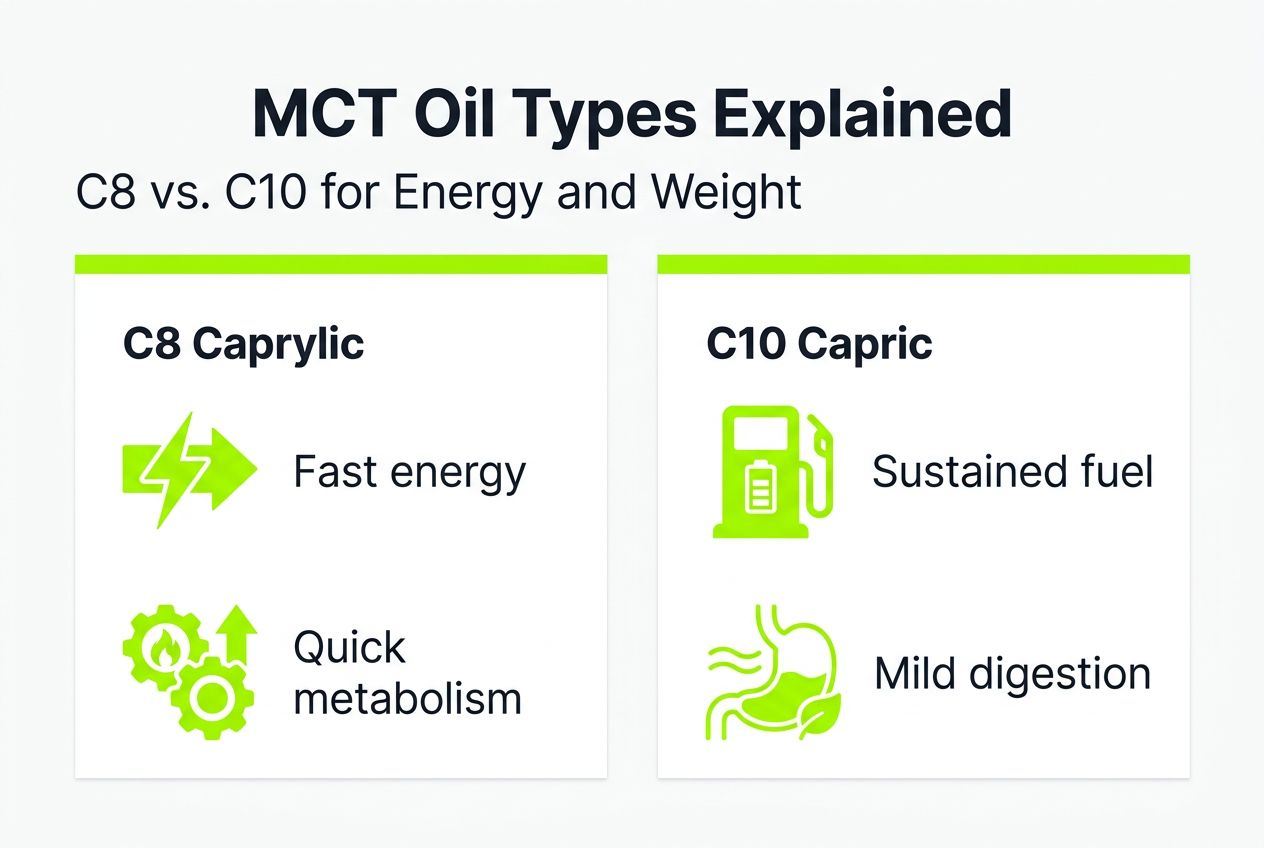 MCT Oil Types Explained

C8 vs. C10 for Energy and Weight

C8 Caprylic

Fast energy

Quick metabolism

C10 Capric

Sustained fuel

Mild digestion